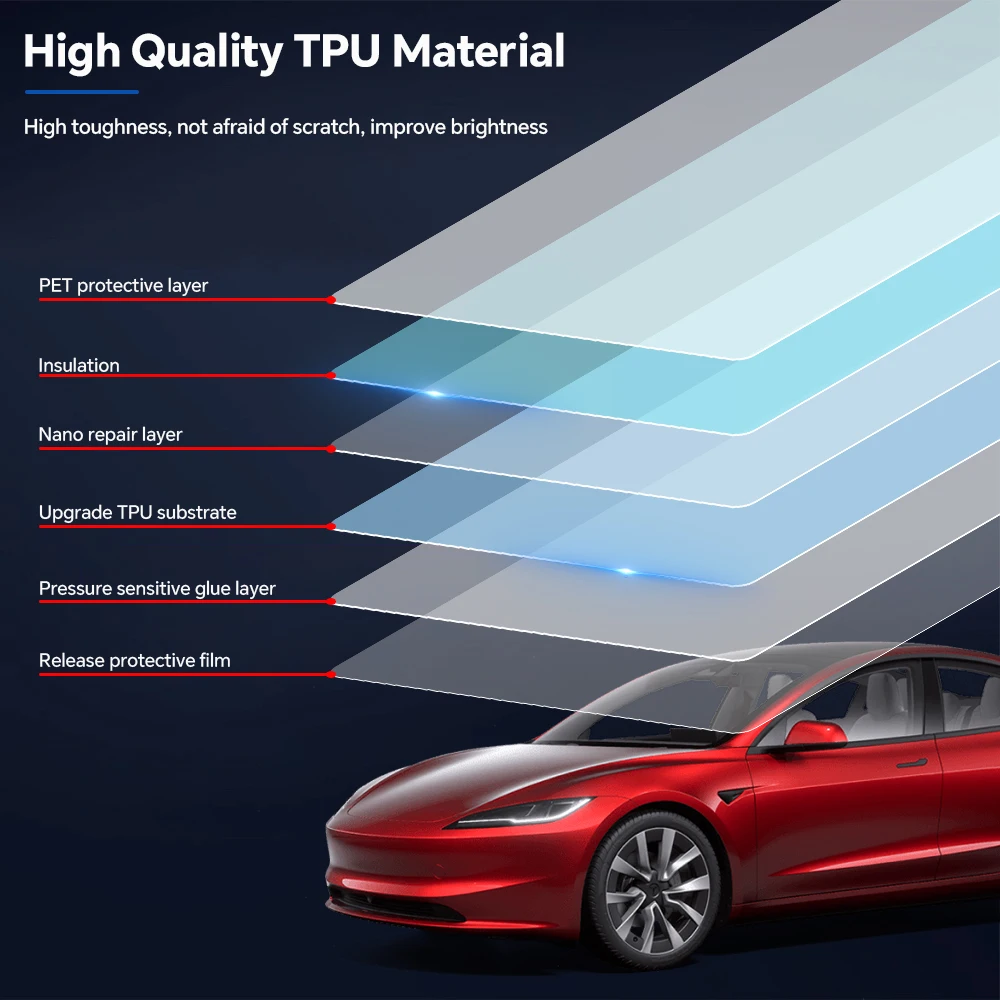 High Quality TPU Material

High toughness, not afraid of scratch, improve brightness

PET protective layer

Insulation

Nano repair layer

Upgrade TPU substrate

Pressure sensitive glue layer

Release protective film